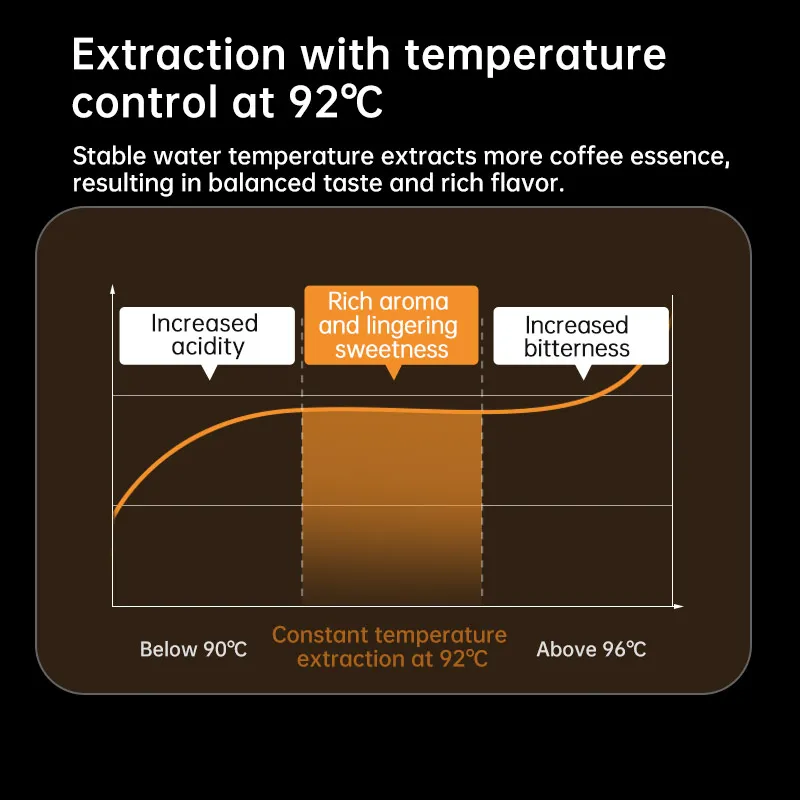 Extraction with temperature control at 92℃

Stable water temperature extracts more coffee essence, resulting in balanced taste and rich flavor.

Increased acidity

Rich aroma and lingering sweetness

Increased bitterness

Below 90℃

Constant temperature extraction at 92℃

Above 96℃